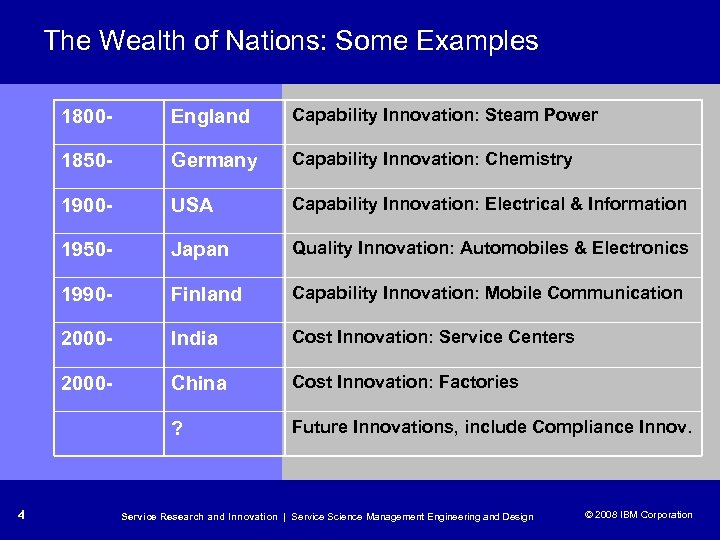 The Wealth of Nations: Some Examples

| 1800- | England | Capability Innovation: Steam Power |
|---|---|---|
| 1850- | Germany | Capability Innovation: Chemistry |
| 1900- | USA | Capability Innovation: Electrical & Information |
| 1950- | Japan | Quality Innovation: Automobiles & Electronics |
| 1990- | Finland | Capability Innovation: Mobile Communication |
| 2000- | India | Cost Innovation: Service Centers |
| 2000- | China | Cost Innovation: Factories |
| | ? | Future Innovations, include Compliance Innov. |

4

Service Research and Innovation | Service Science Management Engineering and Design

© 2008 IBM Corporation